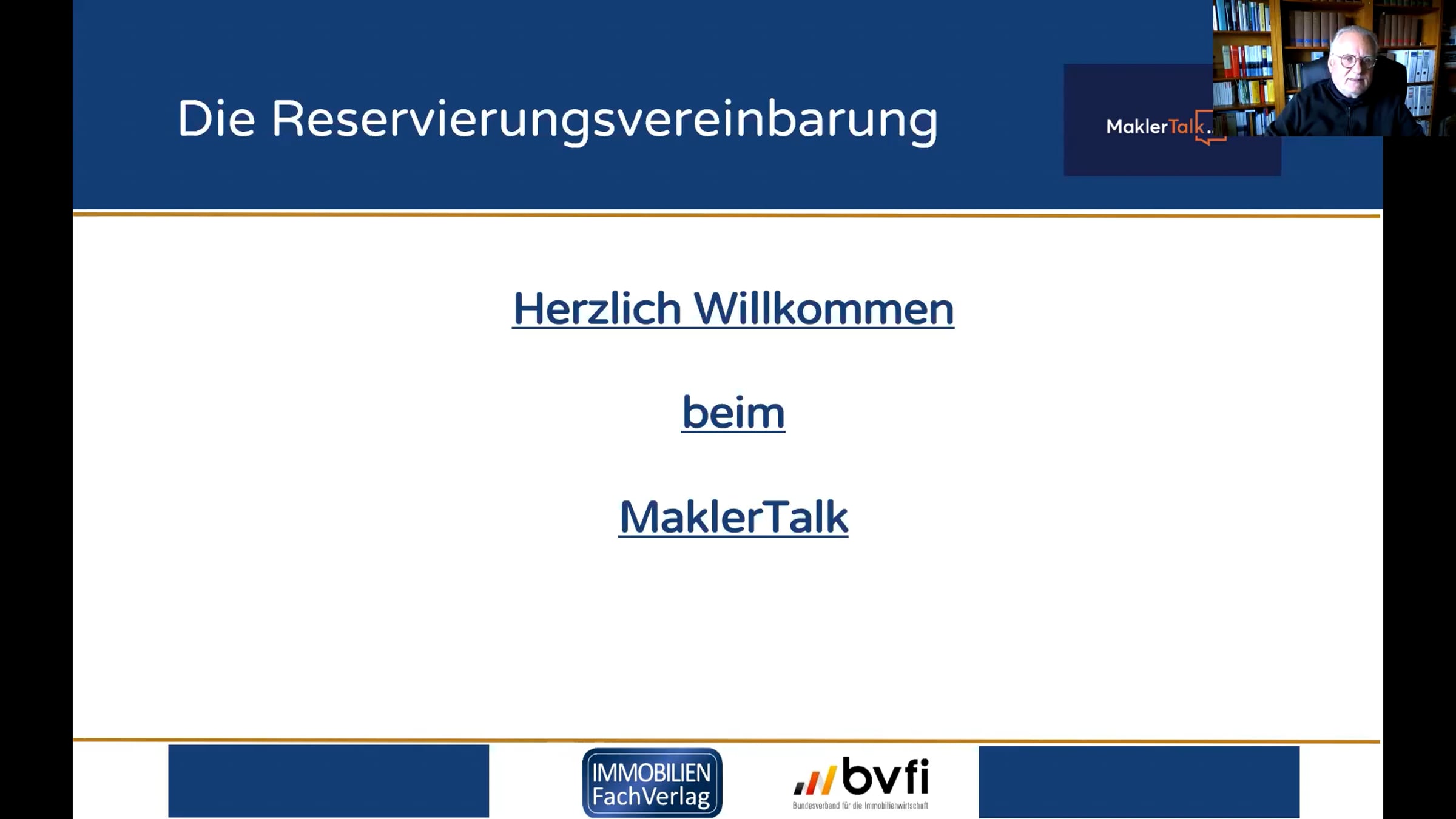 Die Reservierungsvereinbarung

MaklerTalk..

Herzlich Willkommen

beim

MaklerTalk

IMMOBILIEN FachVerlag

bvfi
Bundesverband für die Immobilienwirtschaft